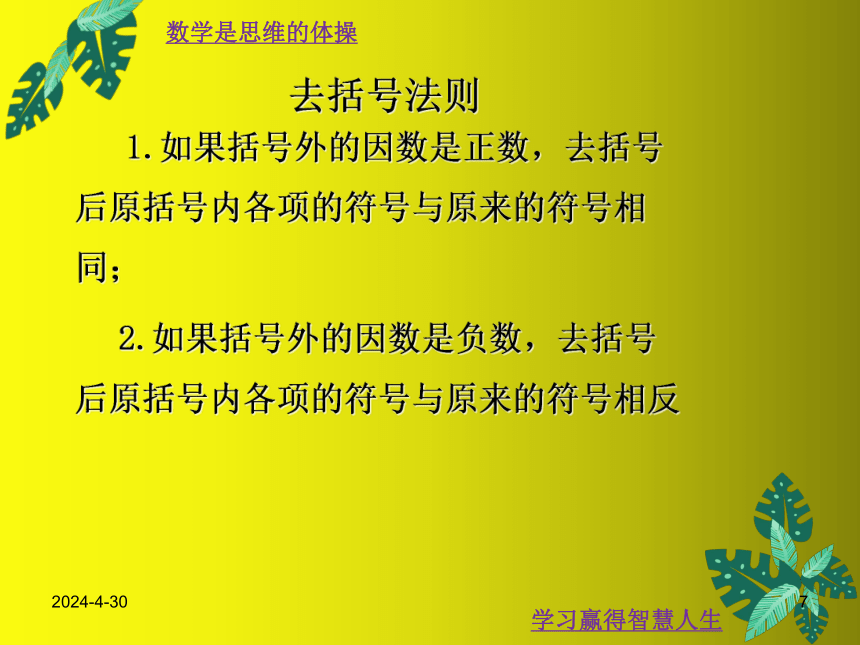 数学是思维的体操

去括号法则

1.如果括号外的因数是正数，去括号后原括号内各项的符号与原来的符号相同；

2.如果括号外的因数是负数，去括号后原括号内各项的符号与原来的符号相反

2024-4-30

7

学习赢得智慧人生